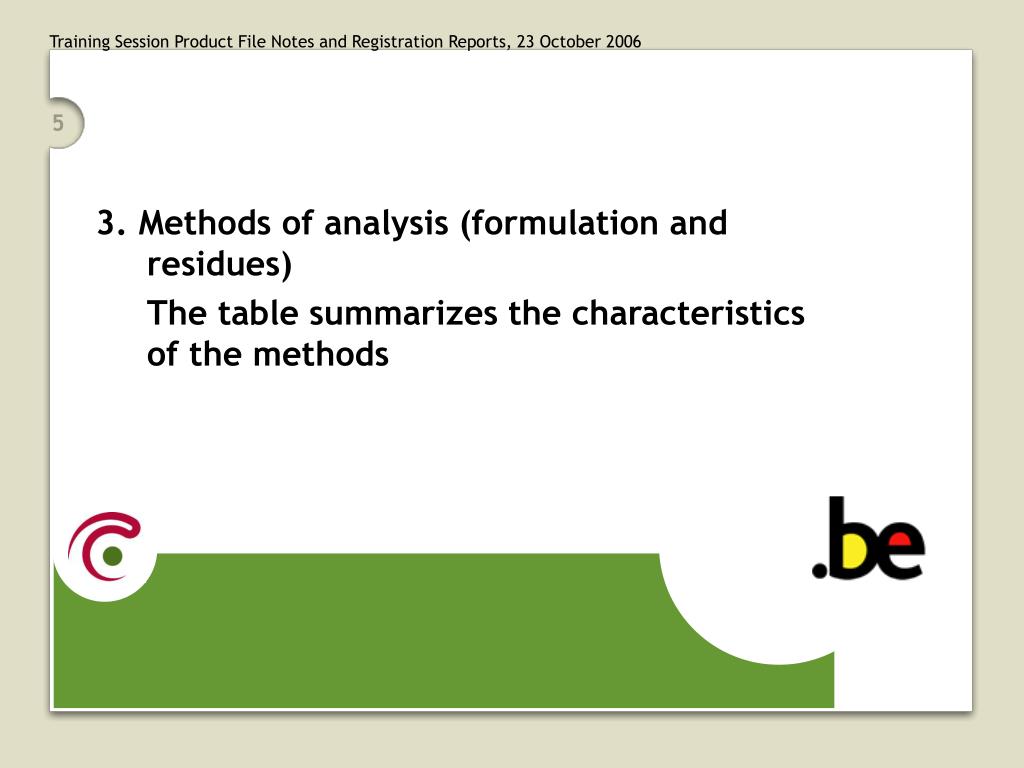 Training Session Product File Notes and Registration Reports, 23 October 2006

5

3. Methods of analysis (formulation and residues)

The table summarizes the characteristics of the methods

.be